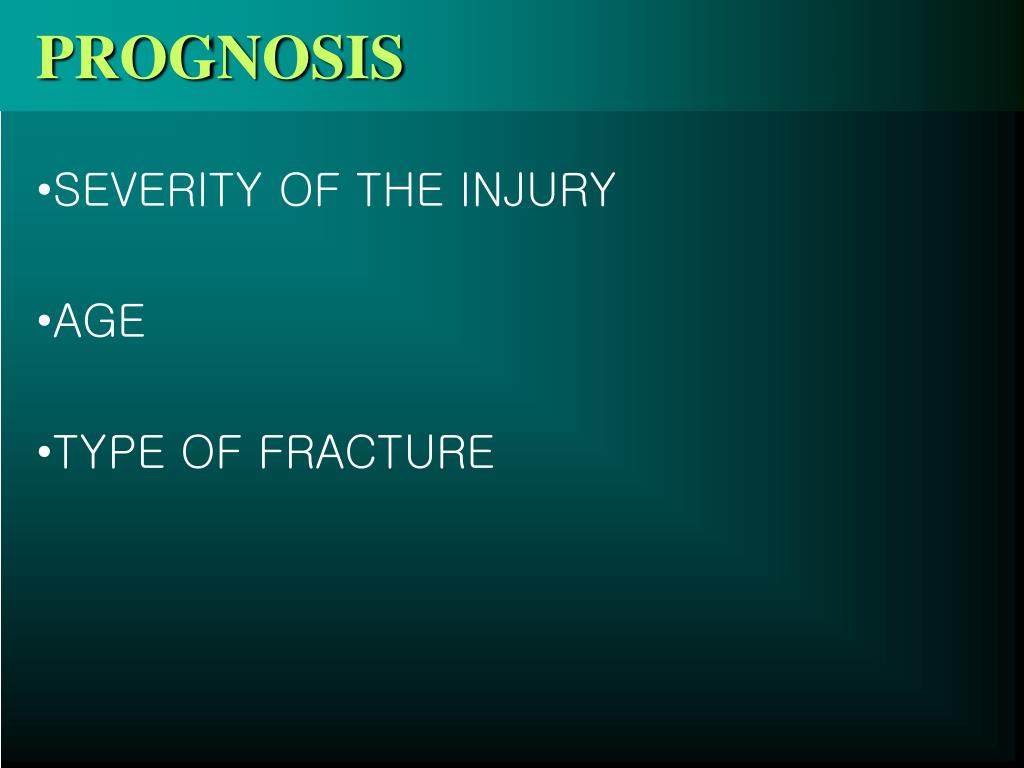 PROGNOSIS

•SEVERITY OF THE INJURY

•AGE

•TYPE OF FRACTURE